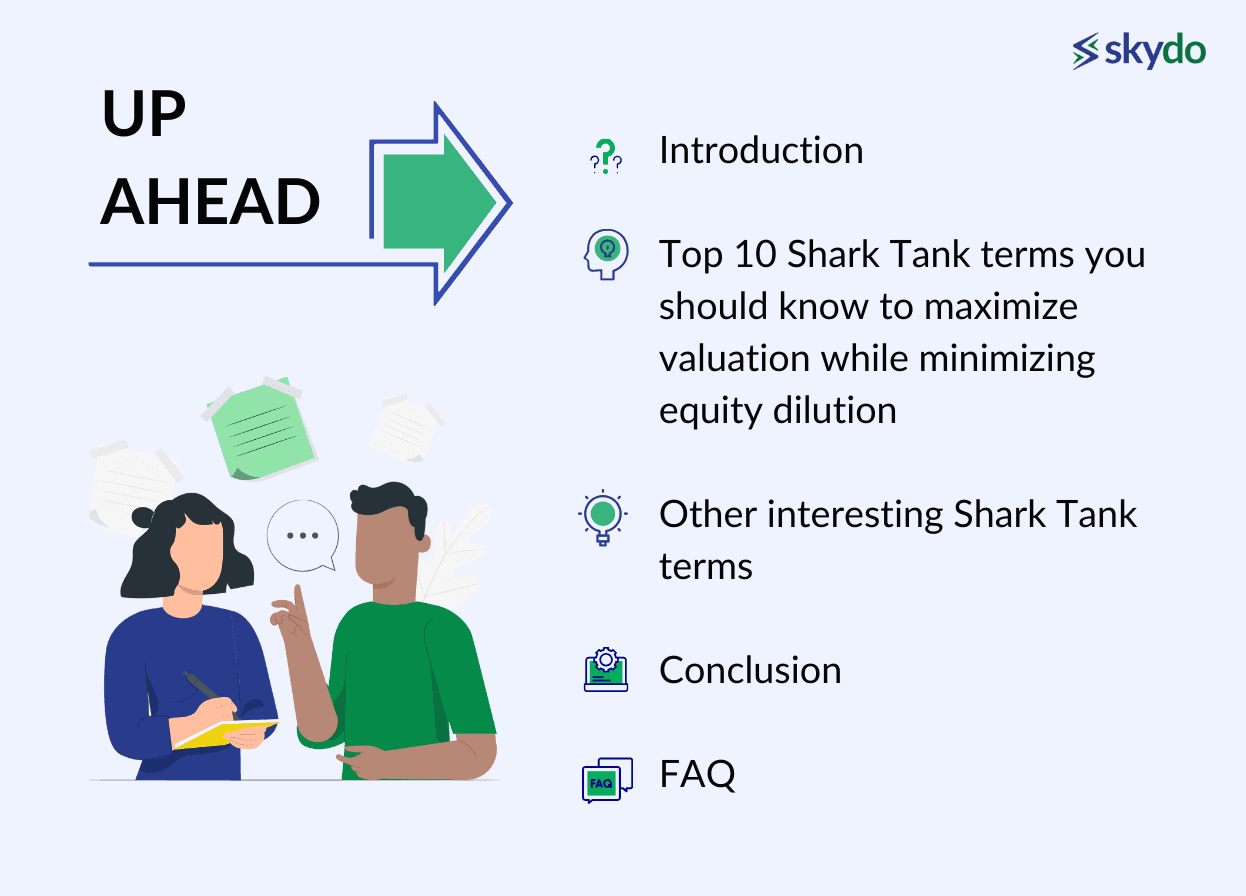 skydo

UP AHEAD

Introduction

Top 10 Shark Tank terms you should know to maximize valuation while minimizing equity dilution

Other interesting Shark Tank terms

Conclusion

FAQ

FAQ